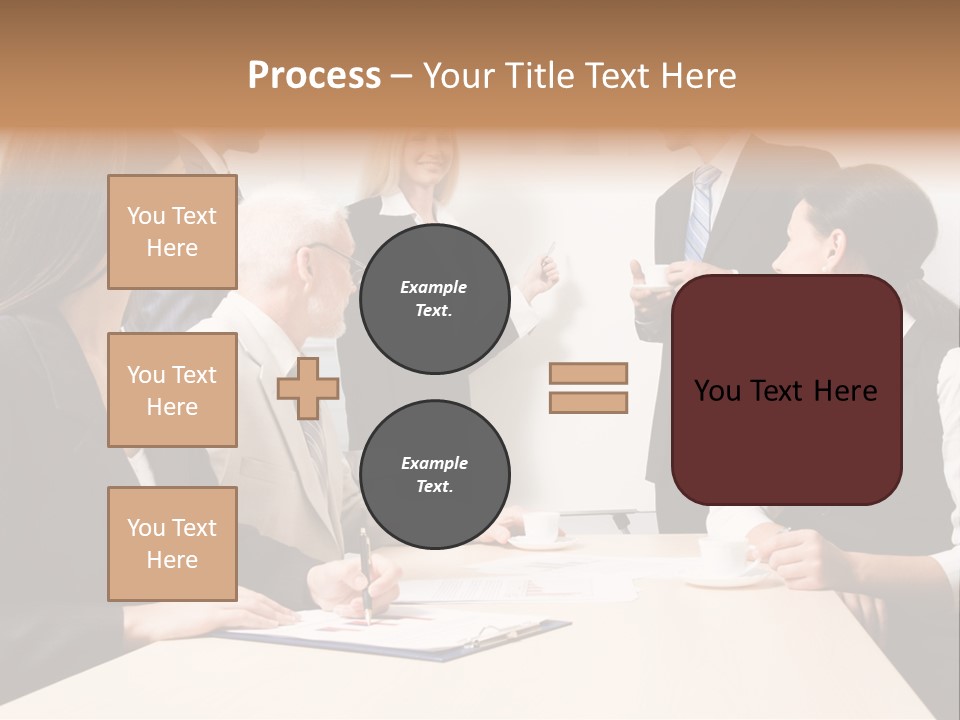 Process – Your Title Text Here

You Text Here

You Text Here

You Text Here

Example Text.

Example Text.

You Text Here